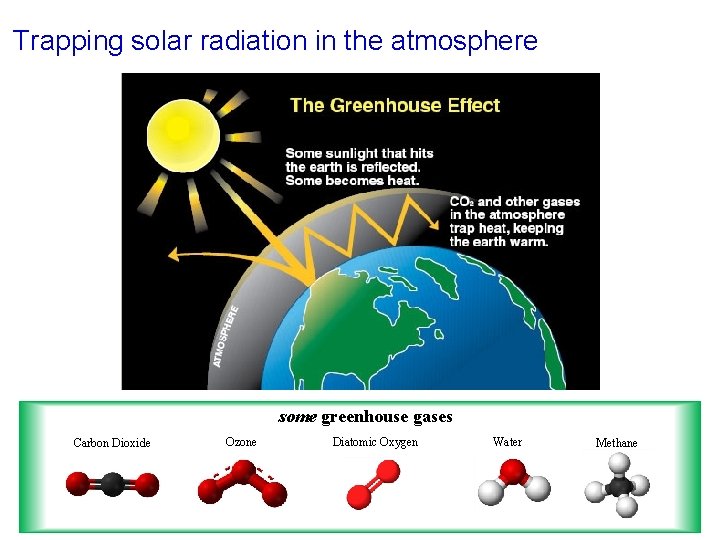 Trapping solar radiation in the atmosphere

The Greenhouse Effect

Some sunlight that hits the earth is reflected. Some becomes heat.

$CO_2$ and other gases in the atmosphere trap heat, keeping the earth warm.

ATMOSPHERE

some greenhouse gases

Carbon Dioxide

Ozone

Diatomic Oxygen

Water

Methane